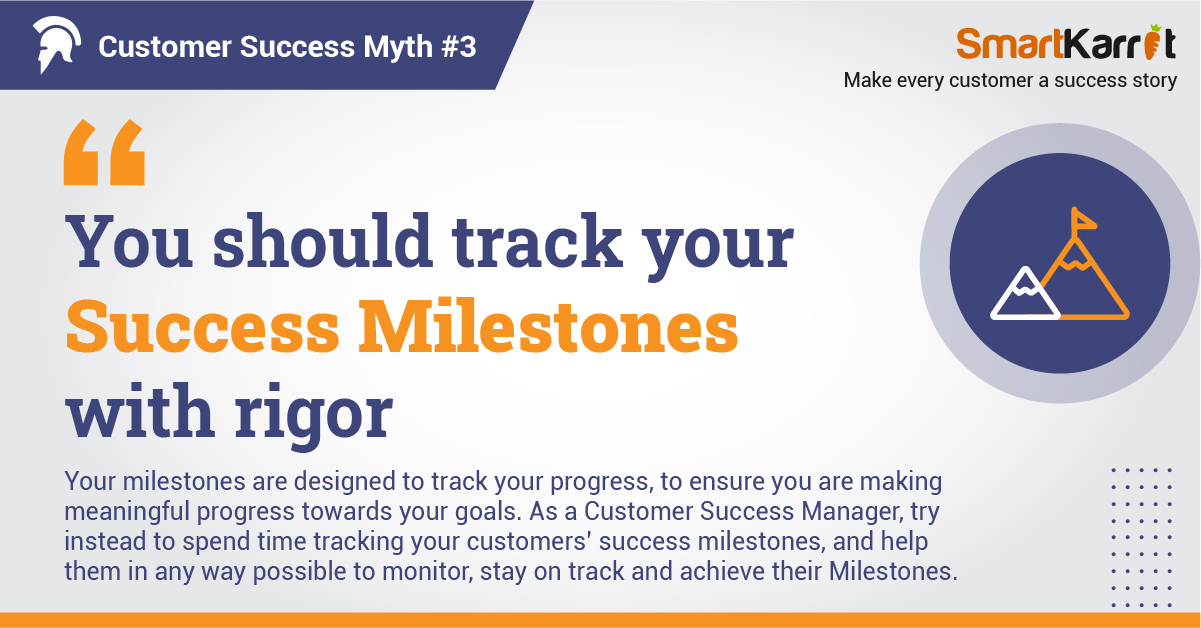 Customer Success Myth #3

SmartKarrot
Make every customer a success story

“

You should track your Success Milestones with rigor

Your milestones are designed to track your progress, to ensure you are making meaningful progress towards your goals. As a Customer Success Manager, try instead to spend time tracking your customers' success milestones, and help them in any way possible to monitor, stay on track and achieve their Milestones.